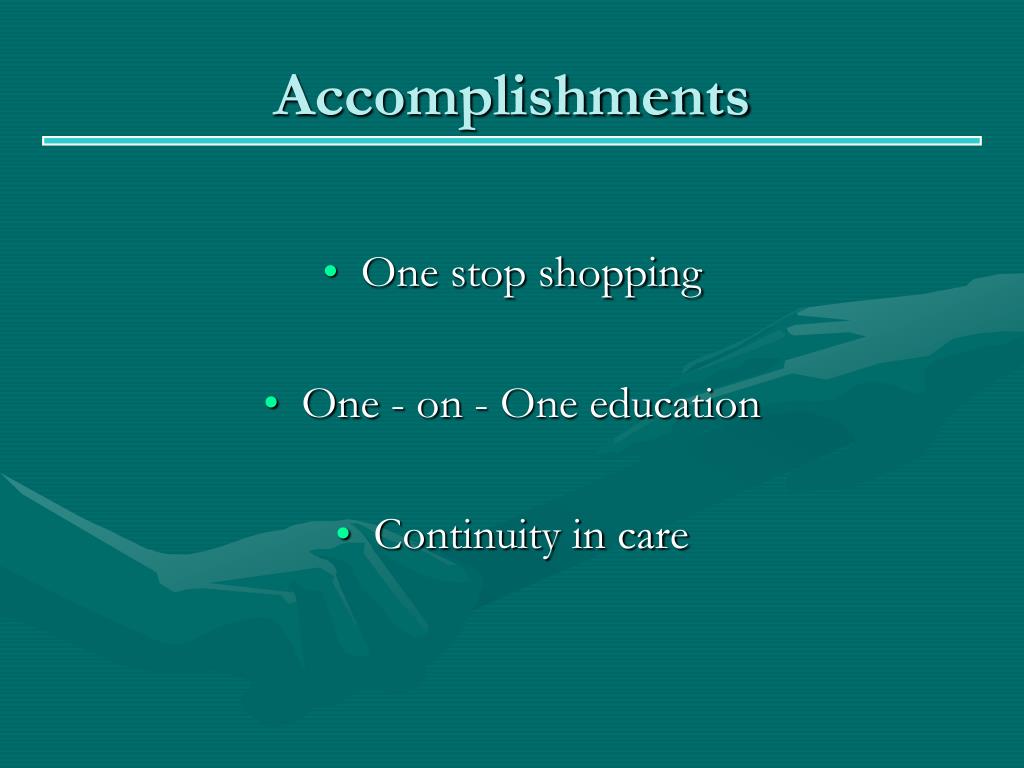 Accomplishments

• One stop shopping

• One - on - One education

• Continuity in care